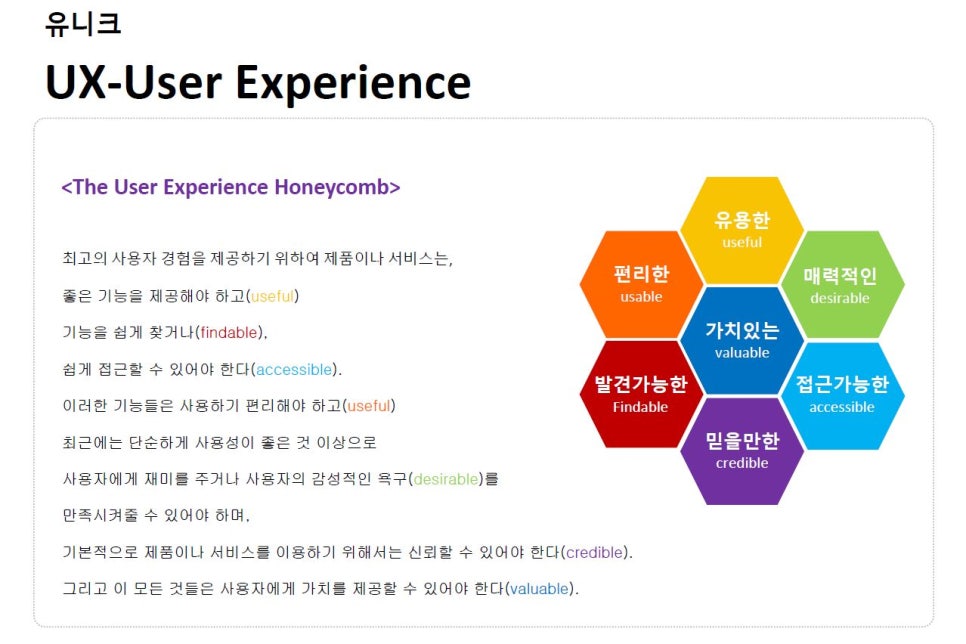 유니크

UX-User Experience

<The User Experience Honeycomb>

최고의 사용자 경험을 제공하기 위하여 제품이나 서비스는,

좋은 기능을 제공해야 하고(useful)

기능을 쉽게 찾거나(findable),

쉽게 접근할 수 있어야 한다(accessible).

이러한 기능들은 사용하기 편리해야 하고(useful)

최근에는 단순하게 사용성이 좋은 것 이상으로

사용자에게 재미를 주거나 사용자의 감성적인 욕구(desirable)를

만족시켜줄 수 있어야 하며,

기본적으로 제품이나 서비스를 이용하기 위해서는 신뢰할 수 있어야 한다(credible).

그리고 이 모든 것들은 사용자에게 가치를 제공할 수 있어야 한다(valuable).

유용한
useful

편리한
usable

매력적인
desirable

가치있는
valuable

발견가능한
Findable

접근가능한
accessible

믿을만한
credible